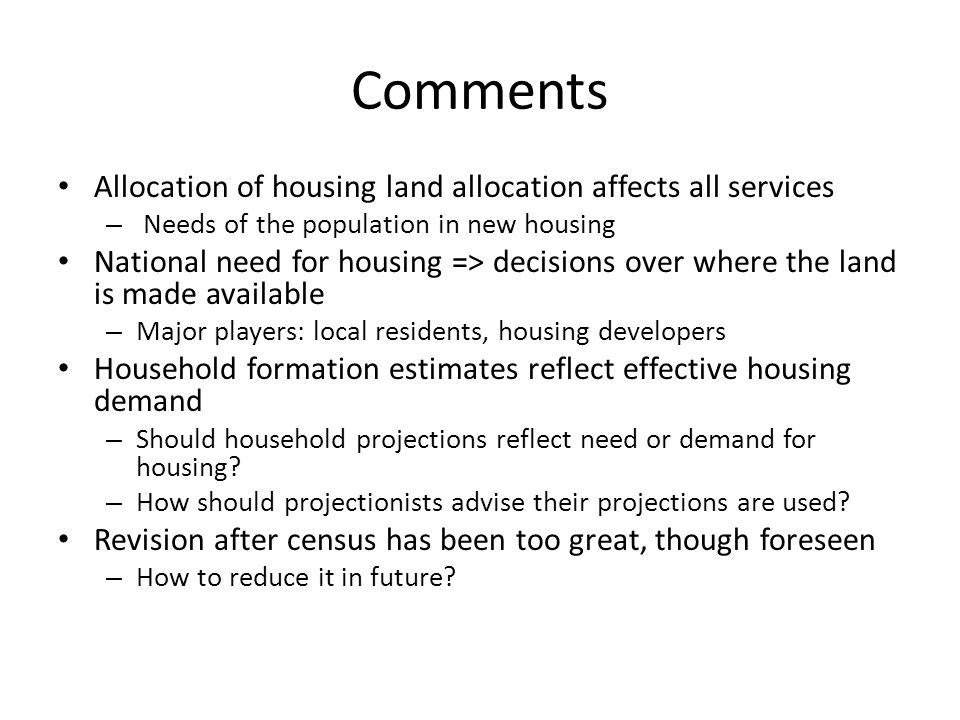 Comments

• Allocation of housing land allocation affects all services
  – Needs of the population in new housing
• National need for housing => decisions over where the land is made available
  – Major players: local residents, housing developers
• Household formation estimates reflect effective housing demand
  – Should household projections reflect need or demand for housing?
  – How should projectionists advise their projections are used?
• Revision after census has been too great, though foreseen
  – How to reduce it in future?